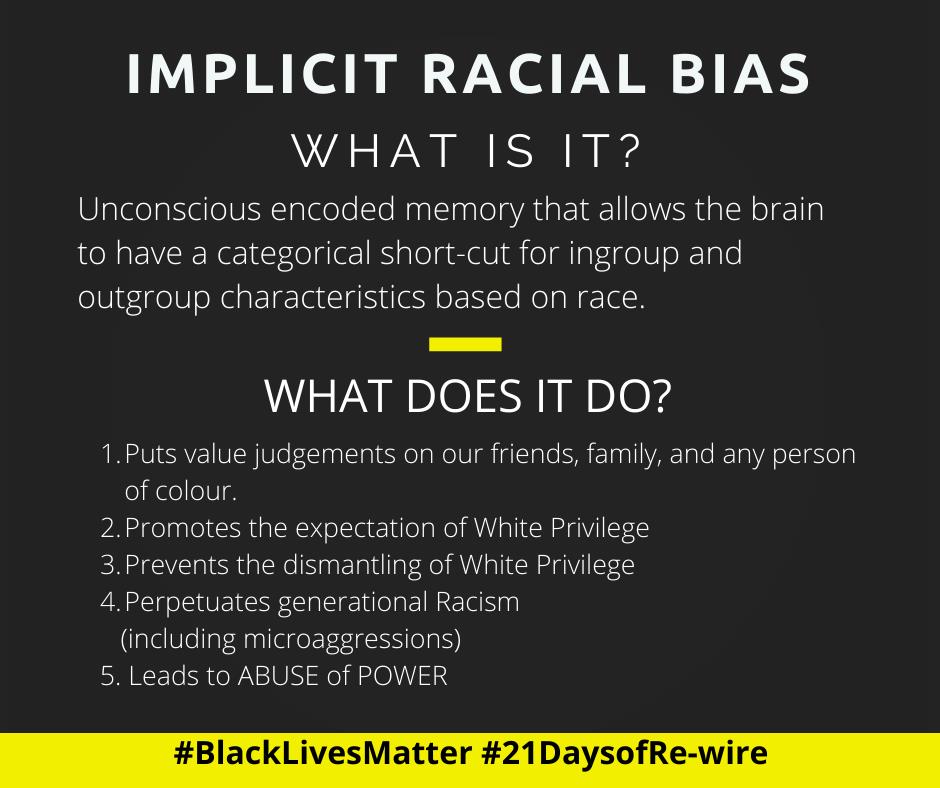 IMPLICIT RACIAL BIAS

WHAT IS IT?

Unconscious encoded memory that allows the brain to have a categorical short-cut for ingroup and outgroup characteristics based on race.

WHAT DOES IT DO?

1. Puts value judgements on our friends, family, and any person of colour.
2. Promotes the expectation of White Privilege
3. Prevents the dismantling of White Privilege
4. Perpetuates generational Racism (including microaggressions)
5. Leads to ABUSE of POWER

#BlackLivesMatter #21DaysofRe-wire